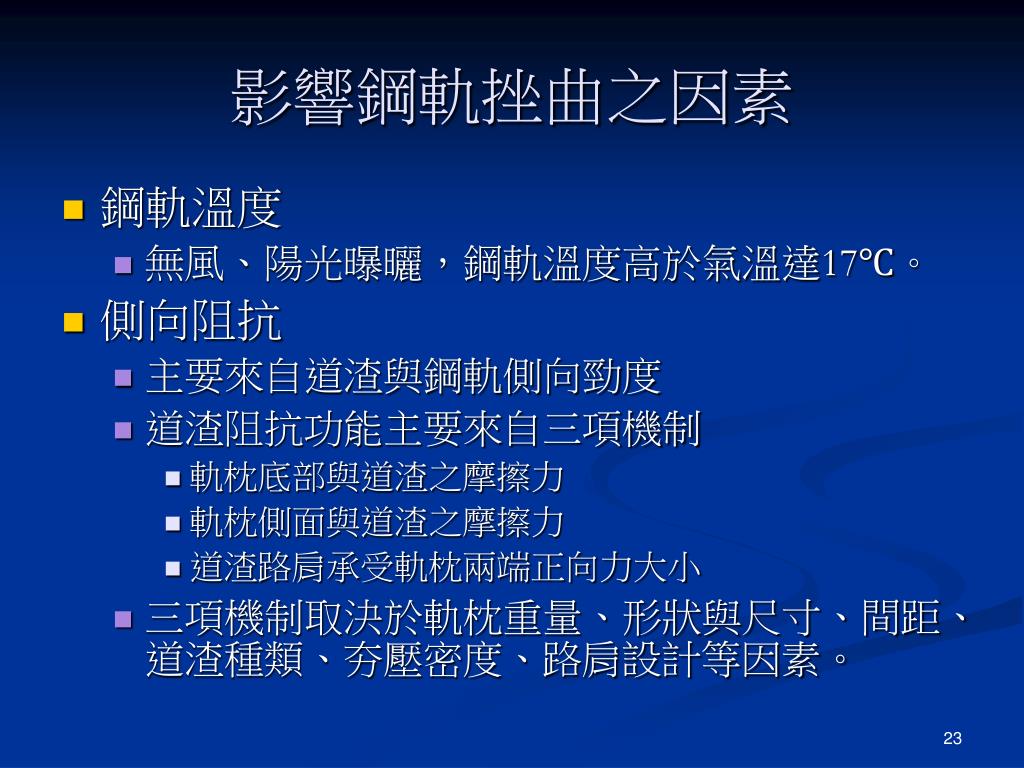 影響鋼軌挫曲之因素

鋼軌溫度

無風、陽光曝曬，鋼軌溫度高於氣溫達17℃。

側向阻抗

主要來自道渣與鋼軌側向勁度

道渣阻抗功能主要來自三項機制

軌枕底部與道渣之摩擦力

軌枕側面與道渣之摩擦力

道渣路肩承受軌枕兩端正向力大小

三項機制取決於軌枕重量、形狀與尺寸、間距、道渣種類、夯壓密度、路肩設計等因素。

23